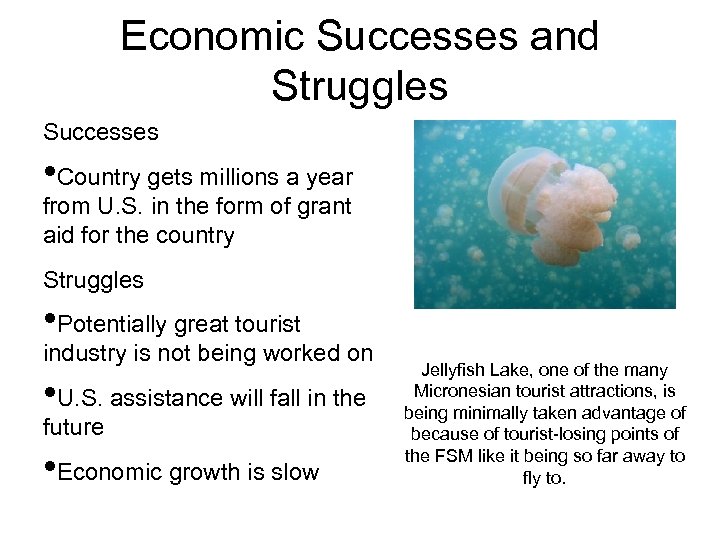 Economic Successes and Struggles

Successes

•Country gets millions a year from U.S. in the form of grant aid for the country

Struggles

•Potentially great tourist industry is not being worked on

•U.S. assistance will fall in the future

•Economic growth is slow

Jellyfish Lake, one of the many Micronesian tourist attractions, is being minimally taken advantage of because of tourist-losing points of the FSM like it being so far away to fly to.